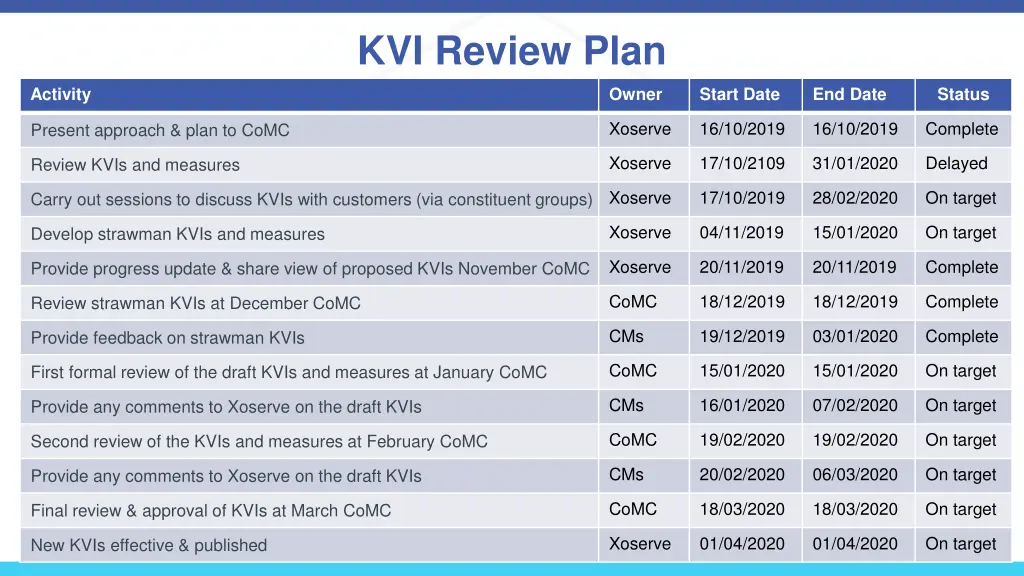 KVI Review Plan

| Activity | Owner | Start Date | End Date | Status |
|---|---|---|---|---|
| Present approach & plan to CoMC | Xoserve | 16/10/2019 | 16/10/2019 | Complete |
| Review KVIs and measures | Xoserve | 17/10/2109 | 31/01/2020 | Delayed |
| Carry out sessions to discuss KVIs with customers (via constituent groups) | Xoserve | 17/10/2019 | 28/02/2020 | On target |
| Develop strawman KVIs and measures | Xoserve | 04/11/2019 | 15/01/2020 | On target |
| Provide progress update & share view of proposed KVIs November CoMC | Xoserve | 20/11/2019 | 20/11/2019 | Complete |
| Review strawman KVIs at December CoMC | CoMC | 18/12/2019 | 18/12/2019 | Complete |
| Provide feedback on strawman KVIs | CMs | 19/12/2019 | 03/01/2020 | Complete |
| First formal review of the draft KVIs and measures at January CoMC | CoMC | 15/01/2020 | 15/01/2020 | On target |
| Provide any comments to Xoserve on the draft KVIs | CMs | 16/01/2020 | 07/02/2020 | On target |
| Second review of the KVIs and measures at February CoMC | CoMC | 19/02/2020 | 19/02/2020 | On target |
| Provide any comments to Xoserve on the draft KVIs | CMs | 20/02/2020 | 06/03/2020 | On target |
| Final review & approval of KVIs at March CoMC | CoMC | 18/03/2020 | 18/03/2020 | On target |
| New KVIs effective & published | Xoserve | 01/04/2020 | 01/04/2020 | On target |